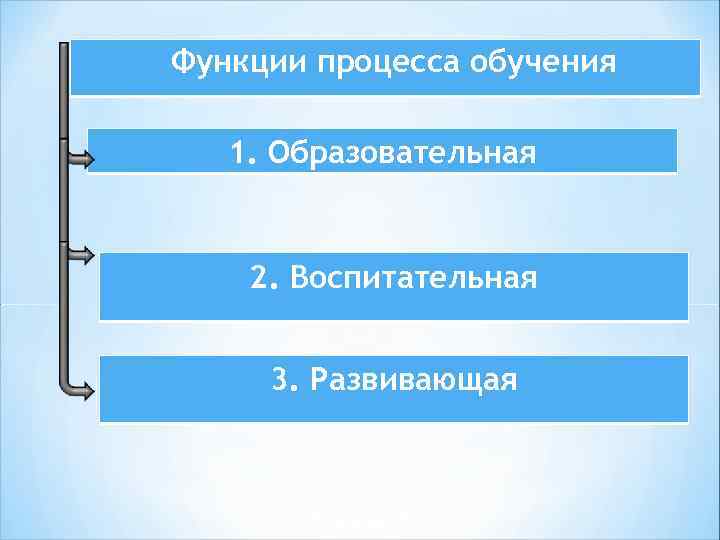 Функции процесса обучения

1. Образовательная

2. Воспитательная

3. Развивающая